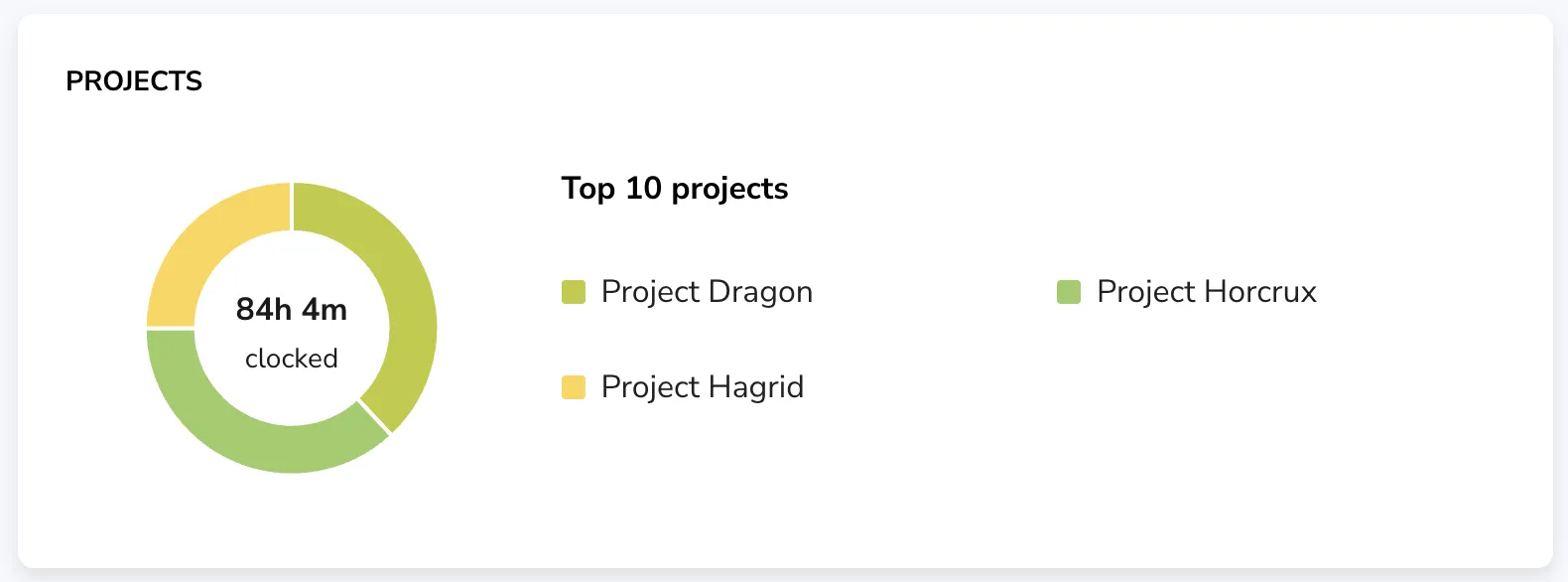 PROJECTS

84h 4m
clocked

Top 10 projects

Project Dragon

Project Horcrux

Project Hagrid